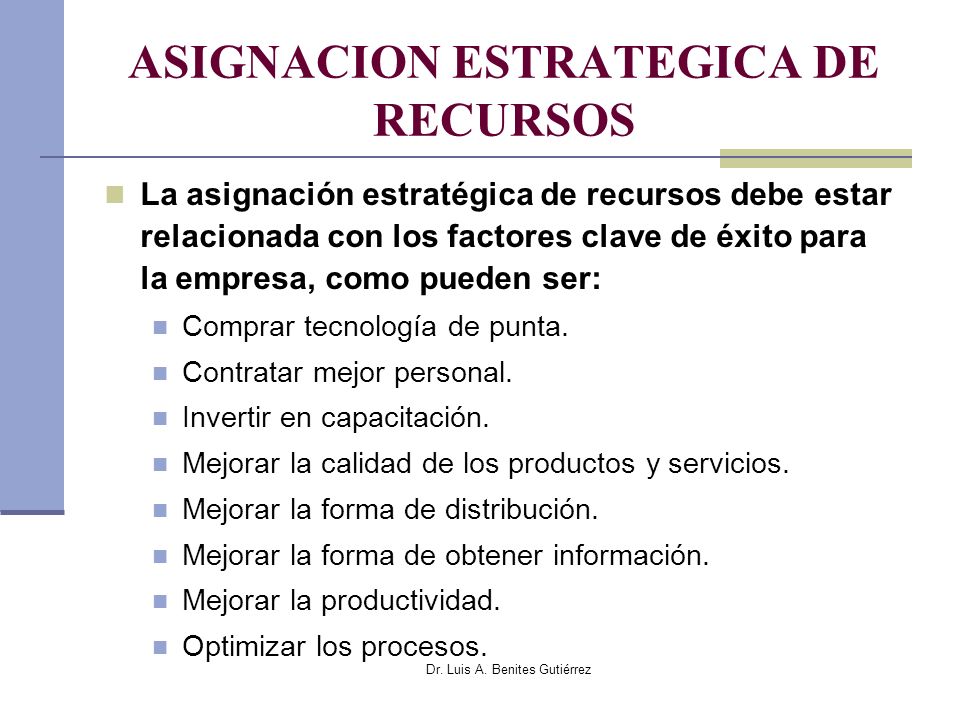 ASIGNACION ESTRATEGICA DE RECURSOS

La asignación estratégica de recursos debe estar relacionada con los factores clave de éxito para la empresa, como pueden ser:

Comprar tecnología de punta.

Contratar mejor personal.

Invertir en capacitación.

Mejorar la calidad de los productos y servicios.

Mejorar la forma de distribución.

Mejorar la forma de obtener información.

Mejorar la productividad.

Optimizar los procesos.

Dr. Luis A. Benites Gutiérrez